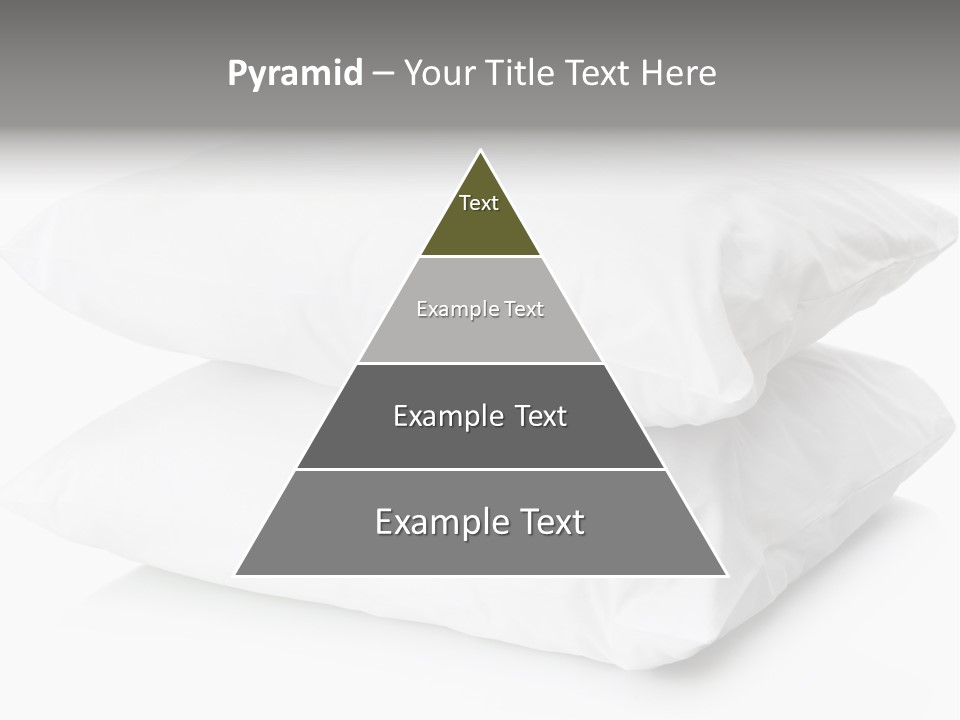 Pyramid – Your Title Text Here

Text

Example Text

Example Text

Example Text